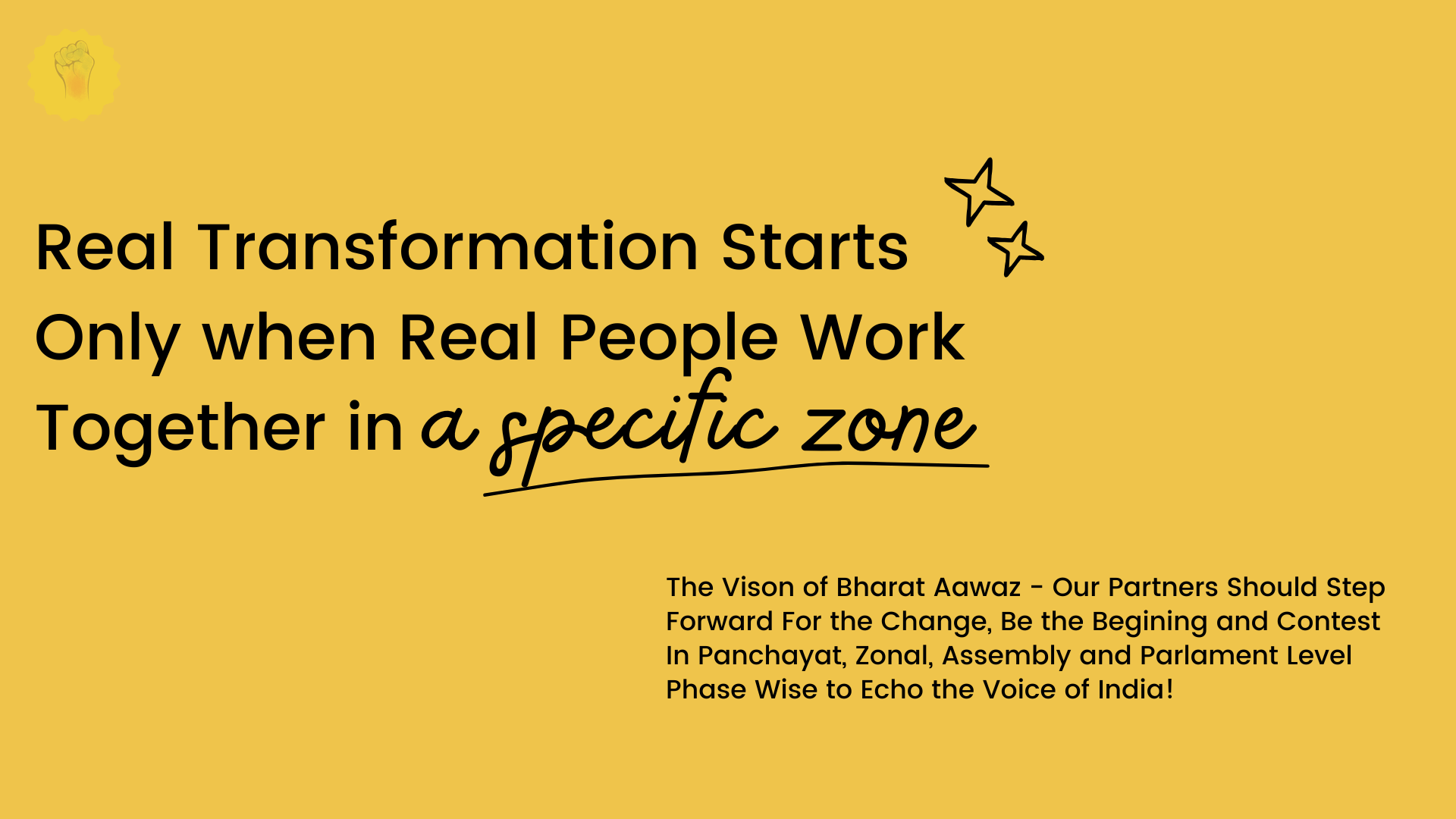 Real Transformation Starts Only when Real People Work Together in a specific zone

The Vison of Bharat Aawaz - Our Partners Should Step Forward For the Change, Be the Begining and Contest In Panchayat, Zonal, Assembly and Parlament Level Phase Wise to Echo the Voice of India!